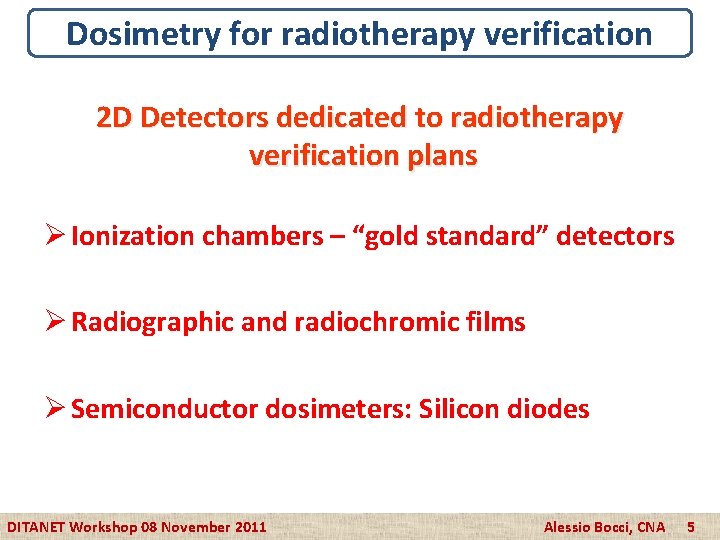 Dosimetry for radiotherapy verification

2D Detectors dedicated to radiotherapy verification plans

➢ Ionization chambers – “gold standard” detectors

➢ Radiographic and radiochromic films

➢ Semiconductor dosimeters: Silicon diodes

DITANET Workshop 08 November 2011

Alessio Bocci, CNA 5